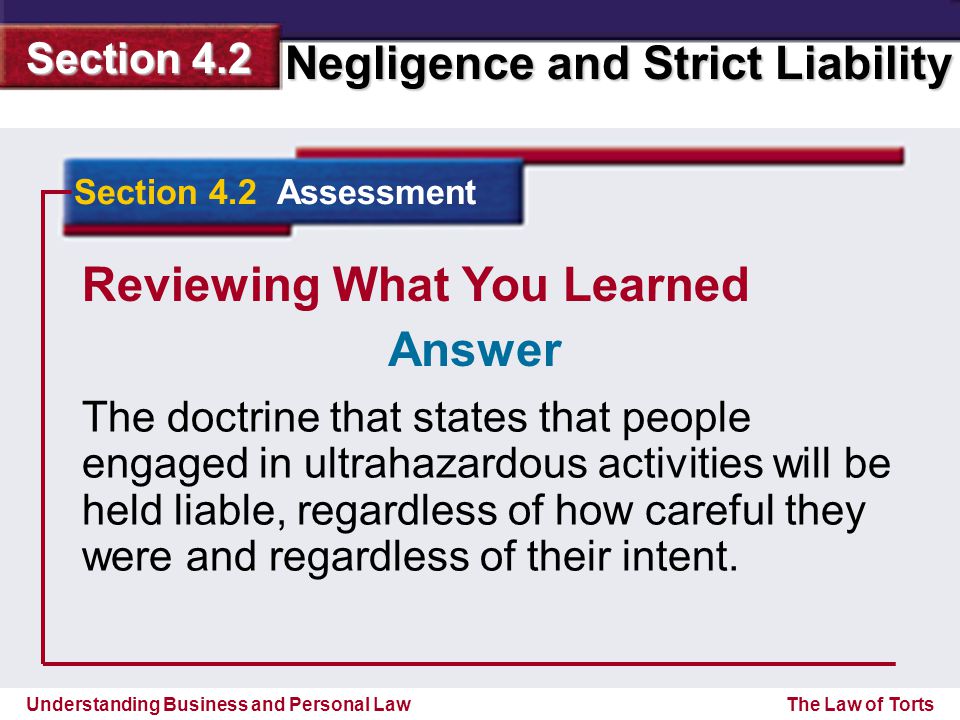 Section 4.2 Negligence and Strict Liability

Section 4.2 Assessment

Reviewing What You Learned

Answer

The doctrine that states that people engaged in ultrahazardous activities will be held liable, regardless of how careful they were and regardless of their intent.

Understanding Business and Personal Law

The Law of Torts